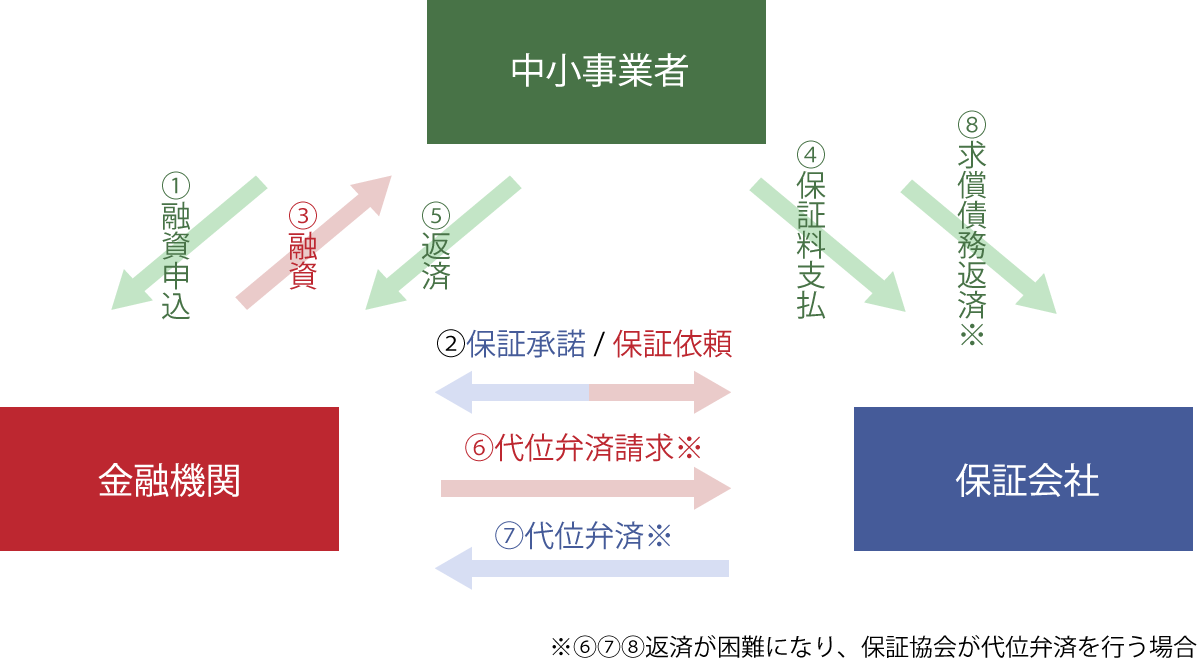 中小事業者

①融資申込

③融資

⑤返済

④保証料支払

⑧求償債務返済※

②保証承諾 / 保証依頼

金融機関

⑥代位弁済請求※

⑦代位弁済※

保証会社

※⑥⑦⑧返済が困難になり、保証協会が代位弁済を行う場合